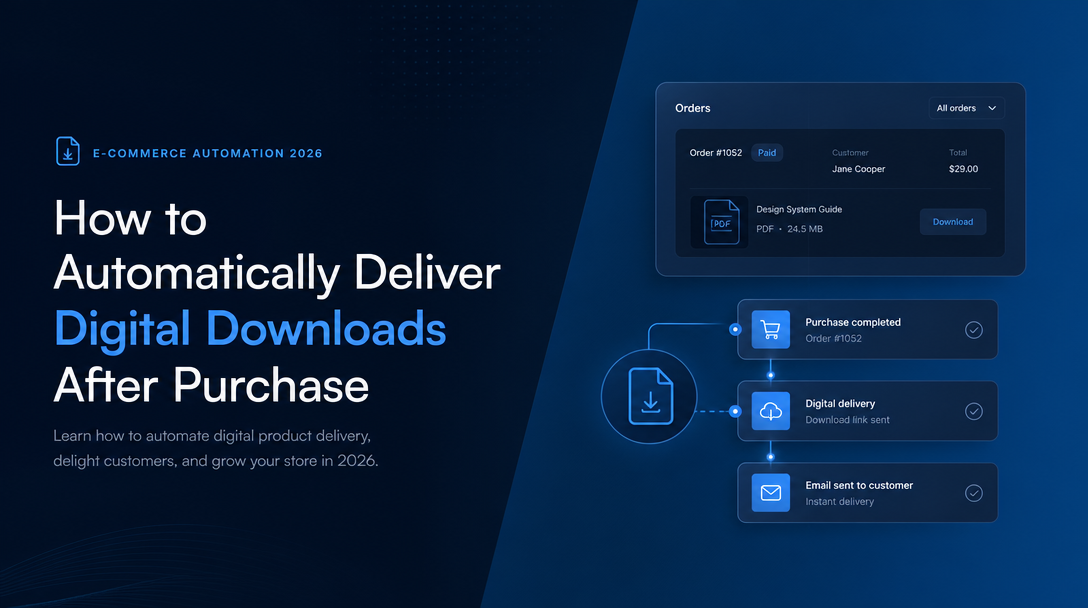 E-COMMERCE AUTOMATION 2026

How to Automatically Deliver Digital Downloads After Purchase

Learn how to automate digital product delivery, delight customers, and grow your store in 2026.

Orders

All orders

Order #1052 Paid

Customer
Jane Cooper

Total
$29.00

PDF

Design System Guide
PDF • 24.5 MB

Download

Purchase completed
Order #1052

Digital delivery
Download link sent

Email sent to customer
Instant delivery